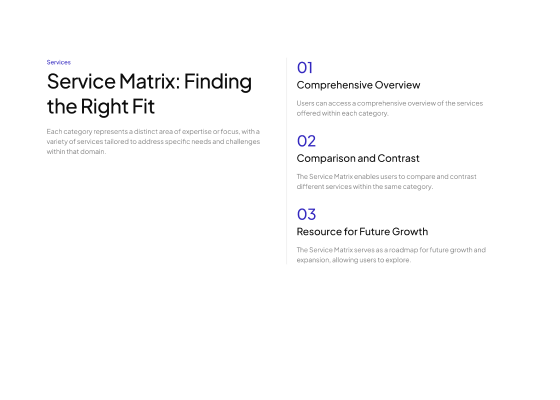 Services

Service Matrix: Finding the Right Fit

Each category represents a distinct area of expertise or focus, with a variety of services tailored to address specific needs and challenges within that domain.

01

Comprehensive Overview

Users can access a comprehensive overview of the services offered within each category.

02

Comparison and Contrast

The Service Matrix enables users to compare and contrast different services within the same category.

03

Resource for Future Growth

The Service Matrix serves as a roadmap for future growth and expansion, allowing users to explore.